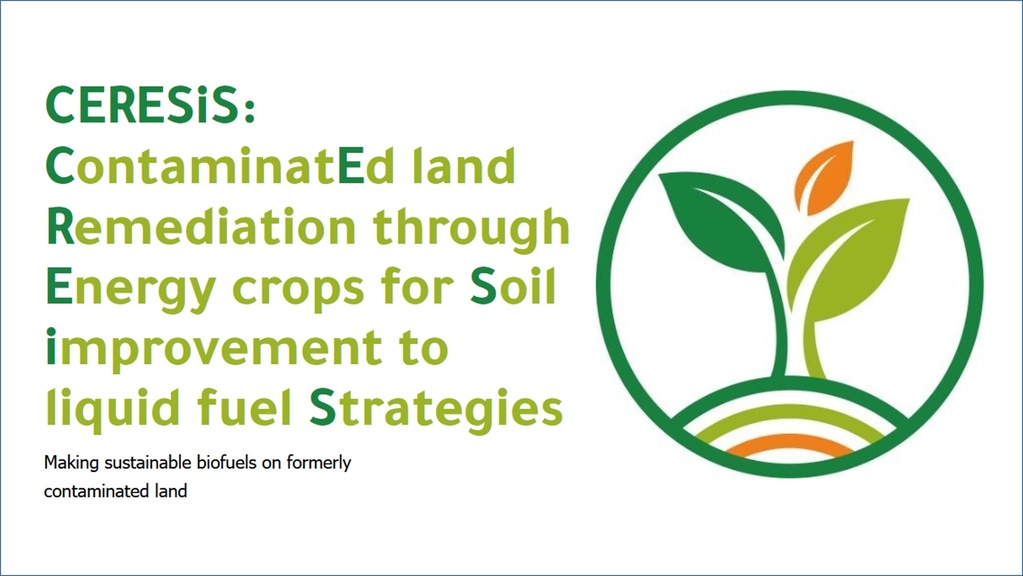 CERESiS:
ContaminatEd land Remediation through Energy crops for Soil improvement to liquid fuel Strategies

Making sustainable biofuels on formerly contaminated land